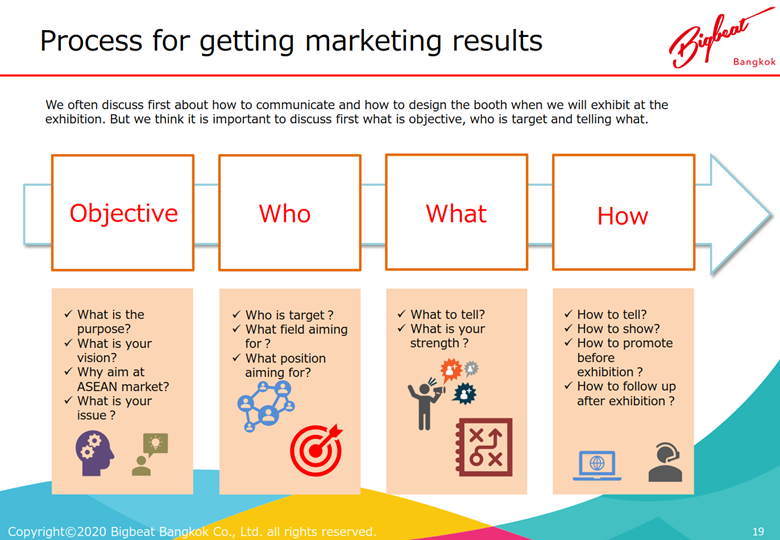 Process for getting marketing results

Bigbeat
Bangkok

We often discuss first about how to communicate and how to design the booth when we will exhibit at the exhibition. But we think it is important to discuss first what is objective, who is target and telling what.

Objective

Who

What

How

✓ What is the purpose?
✓ What is your vision?
✓ Why aim at ASEAN market?
✓ What is your issue ?

✓ Who is target ?
✓ What field aiming for ?
✓ What position aiming for?

✓ What to tell?
✓ What is your strength ?

✓ How to tell?
✓ How to show?
✓ How to promote before exhibition ?
✓ How to follow up after exhibition ?

Copyright©2020 Bigbeat Bangkok Co., Ltd. all rights reserved.

19